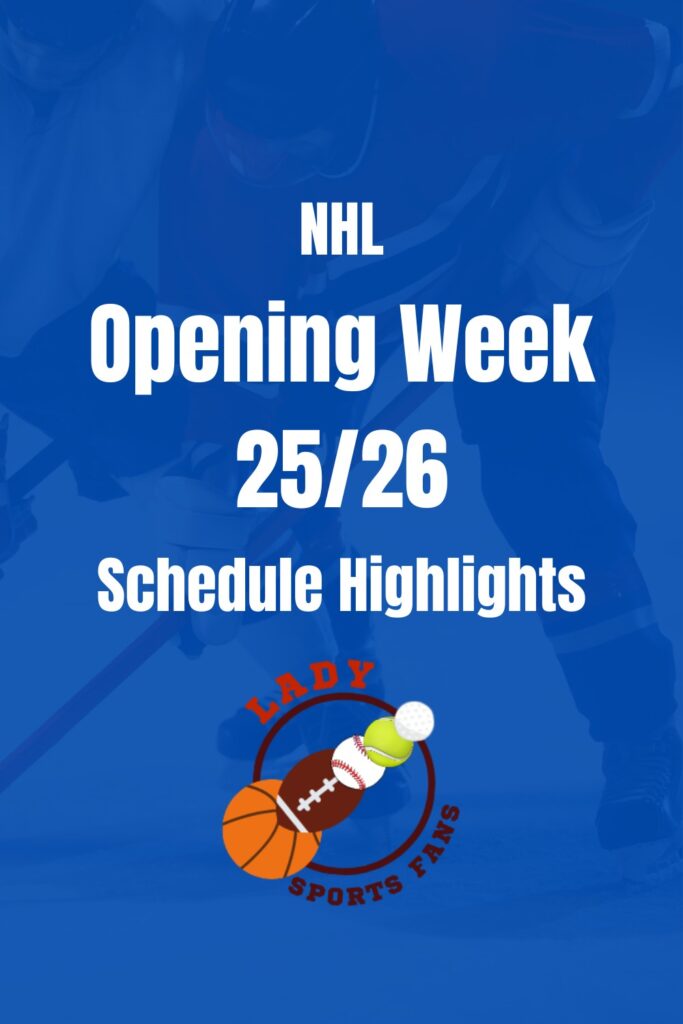 NHL
Opening Week
25/26
Schedule Highlights

LADY
SPORTS FANS